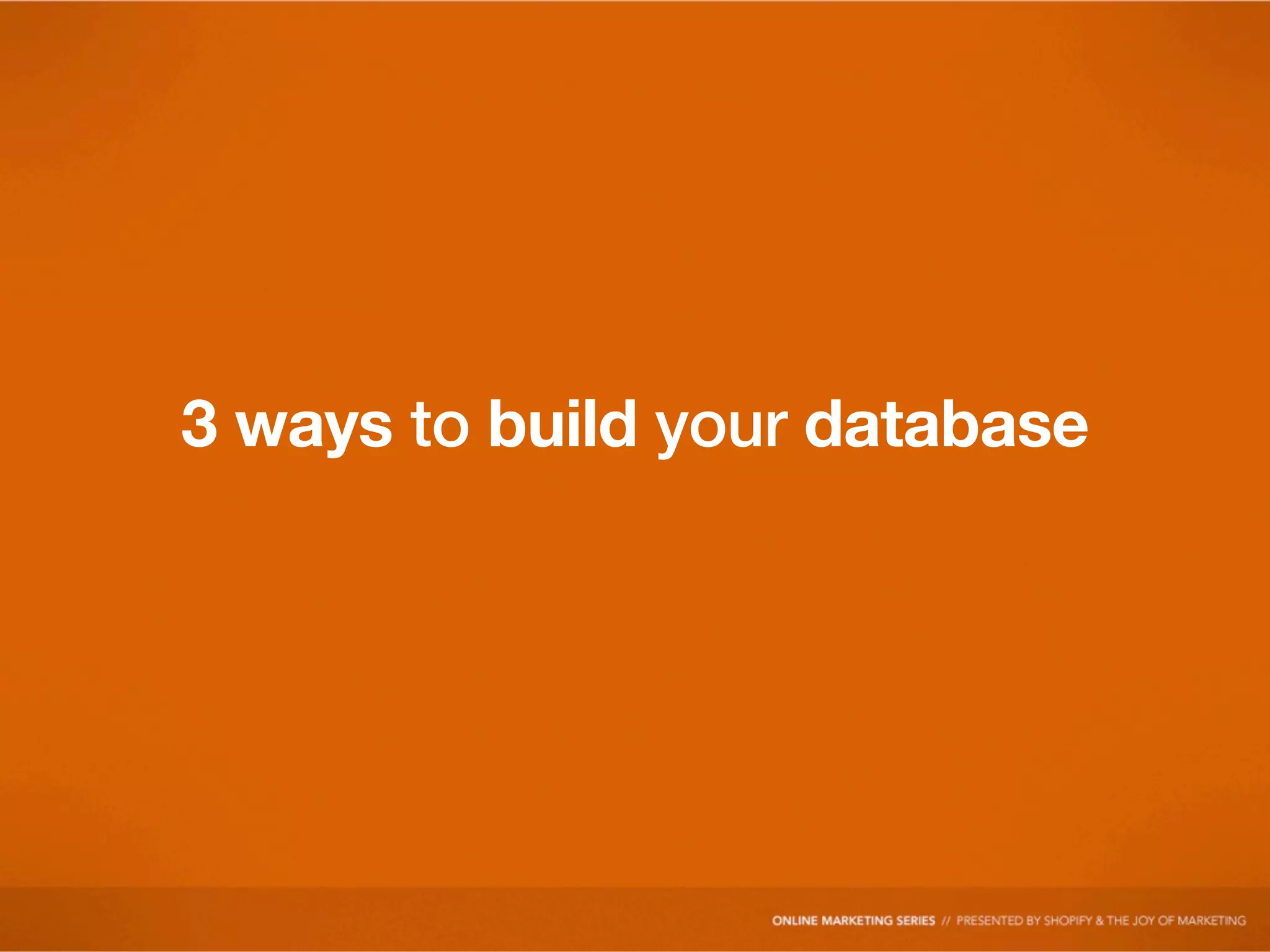 3 ways to build your database

ONLINE MARKETING SERIES // PRESENTED BY SHOPIFY & THE JOY OF MARKETING